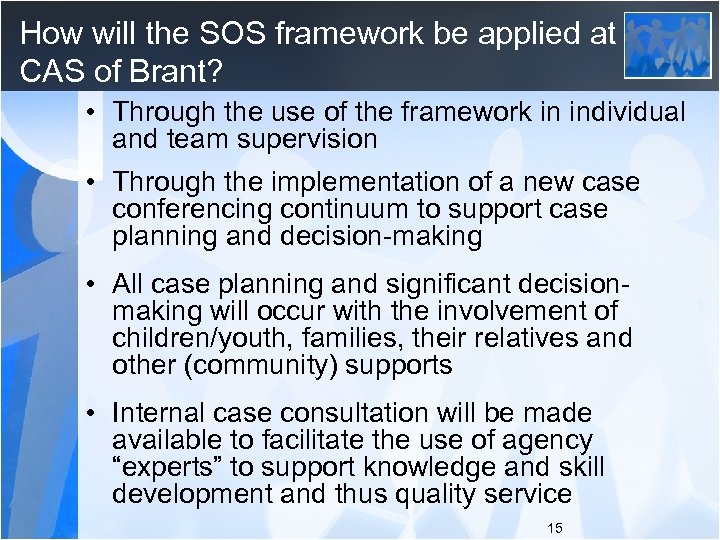 How will the SOS framework be applied at CAS of Brant?

• Through the use of the framework in individual and team supervision

• Through the implementation of a new case conferencing continuum to support case planning and decision-making

• All case planning and significant decision-making will occur with the involvement of children/youth, families, their relatives and other (community) supports

• Internal case consultation will be made available to facilitate the use of agency “experts” to support knowledge and skill development and thus quality service

15